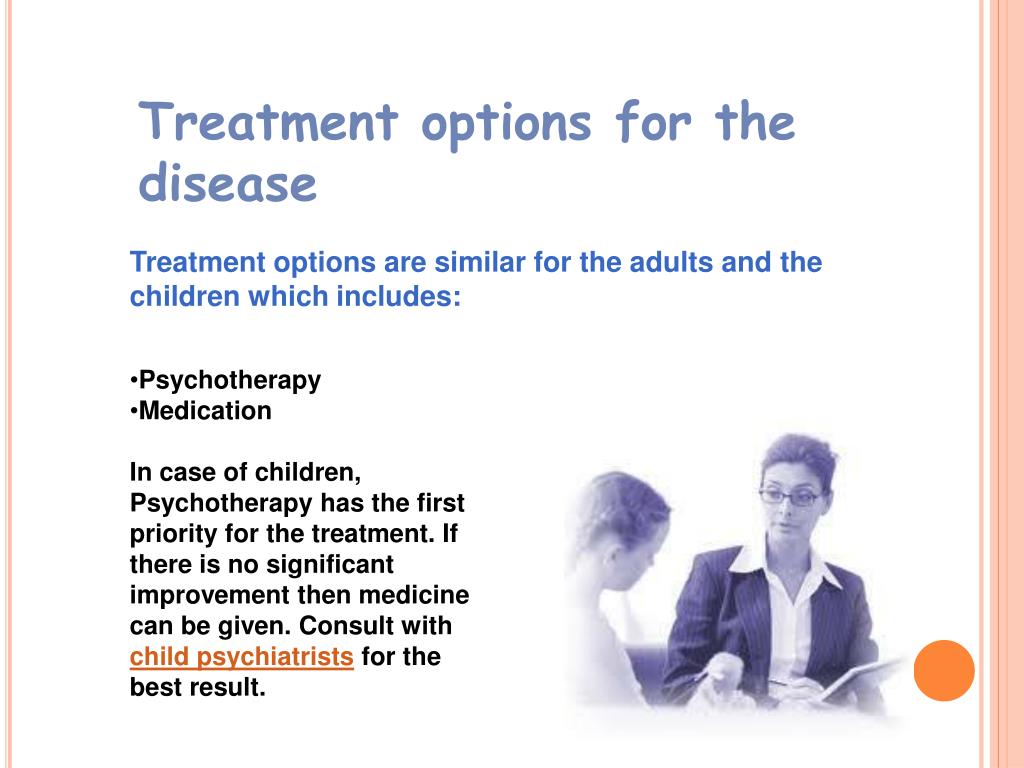 Treatment options for the disease

Treatment options are similar for the adults and the children which includes:

•Psychotherapy
•Medication

In case of children, Psychotherapy has the first priority for the treatment. If there is no significant improvement then medicine can be given. Consult with child psychiatrists for the best result.